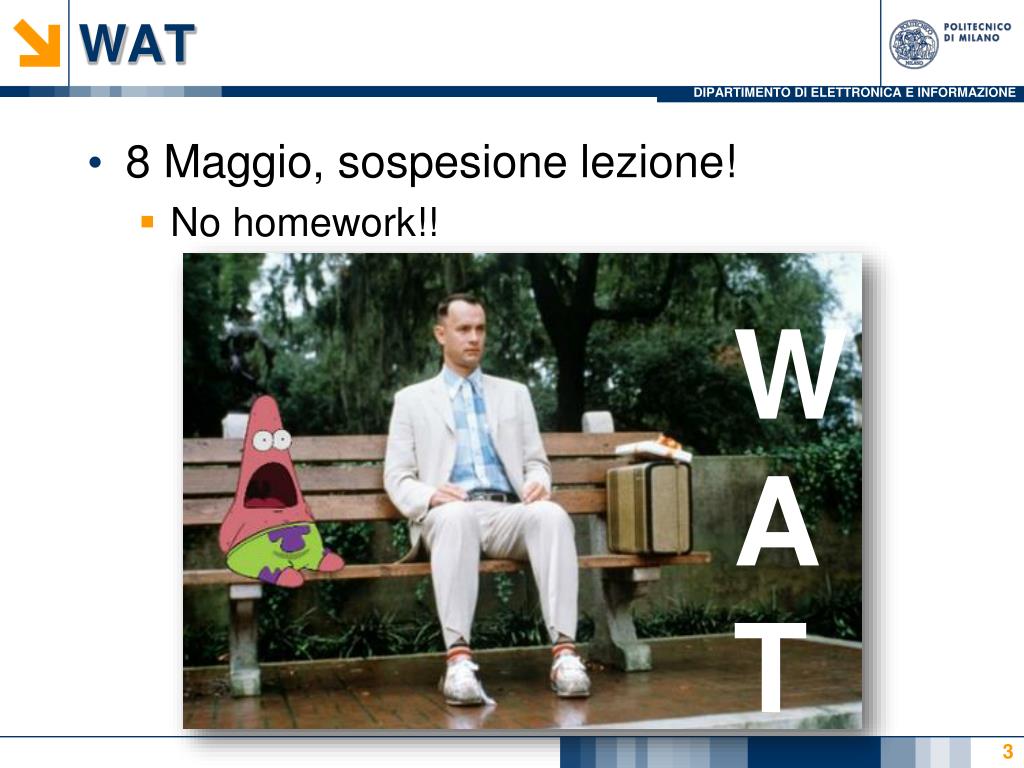 WAT

POLITECNICO DI MILANO

DIPARTIMENTO DI ELETTRONICA E INFORMAZIONE

• 8 Maggio, sospesione lezione!
  ▪ No homework!!

W
A
T

3